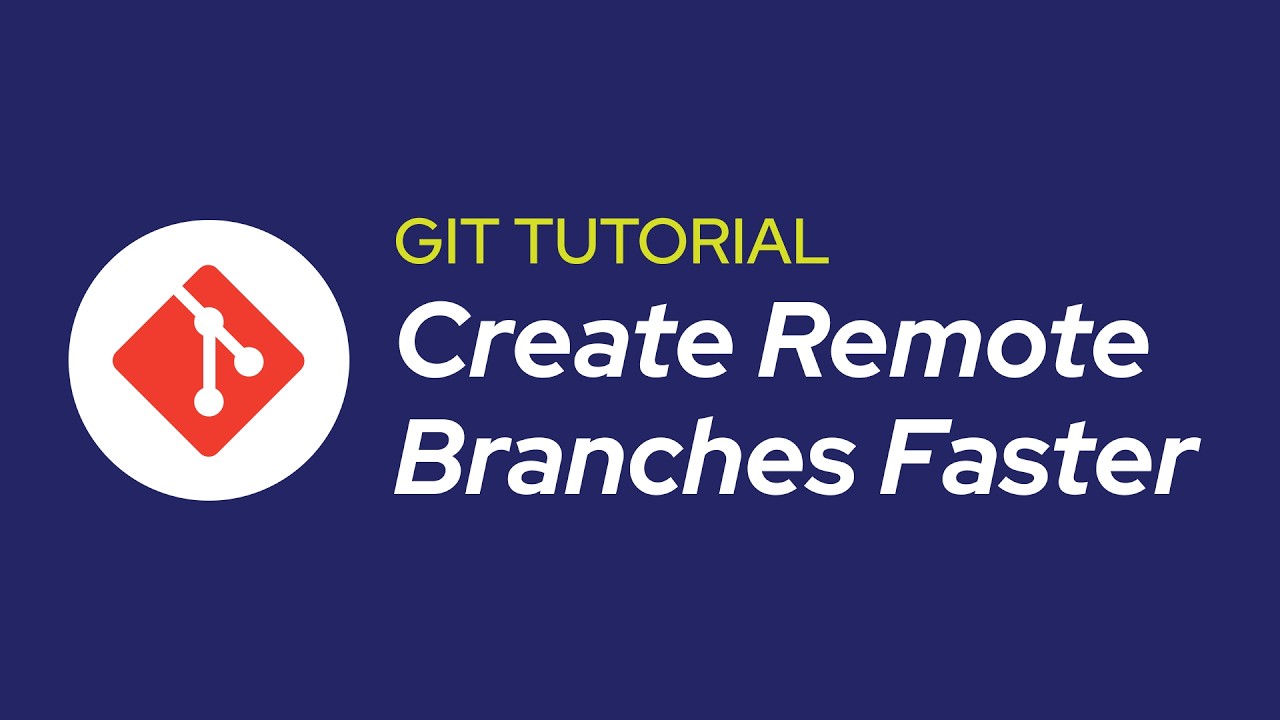 GIT TUTORIAL
Create Remote Branches Faster